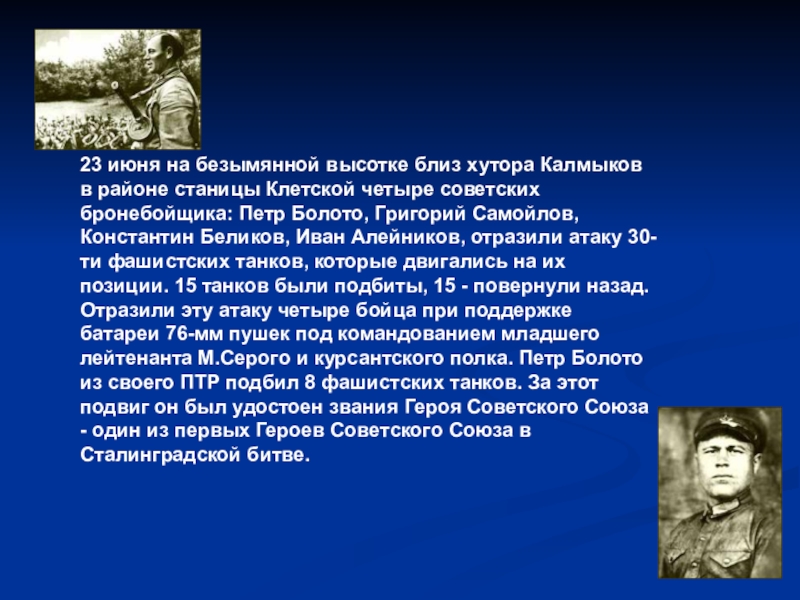 23 июня на безымянной высотке близ хутора Калмыков в районе станицы Клетской четыре советских бронебойщика: Петр Болото, Григорий Самойлов, Константин Беликов, Иван Алейников, отразили атаку 30-ти фашистских танков, которые двигались на их позиции. 15 танков были подбиты, 15 - повернули назад. Отразили эту атаку четыре бойца при поддержке батареи 76-мм пушек под командованием младшего лейтенанта М.Серого и курсантского полка. Петр Болото из своего ПТР подбил 8 фашистских танков. За этот подвиг он был удостоен звания Героя Советского Союза - один из первых Героев Советского Союза в Сталинградской битве.